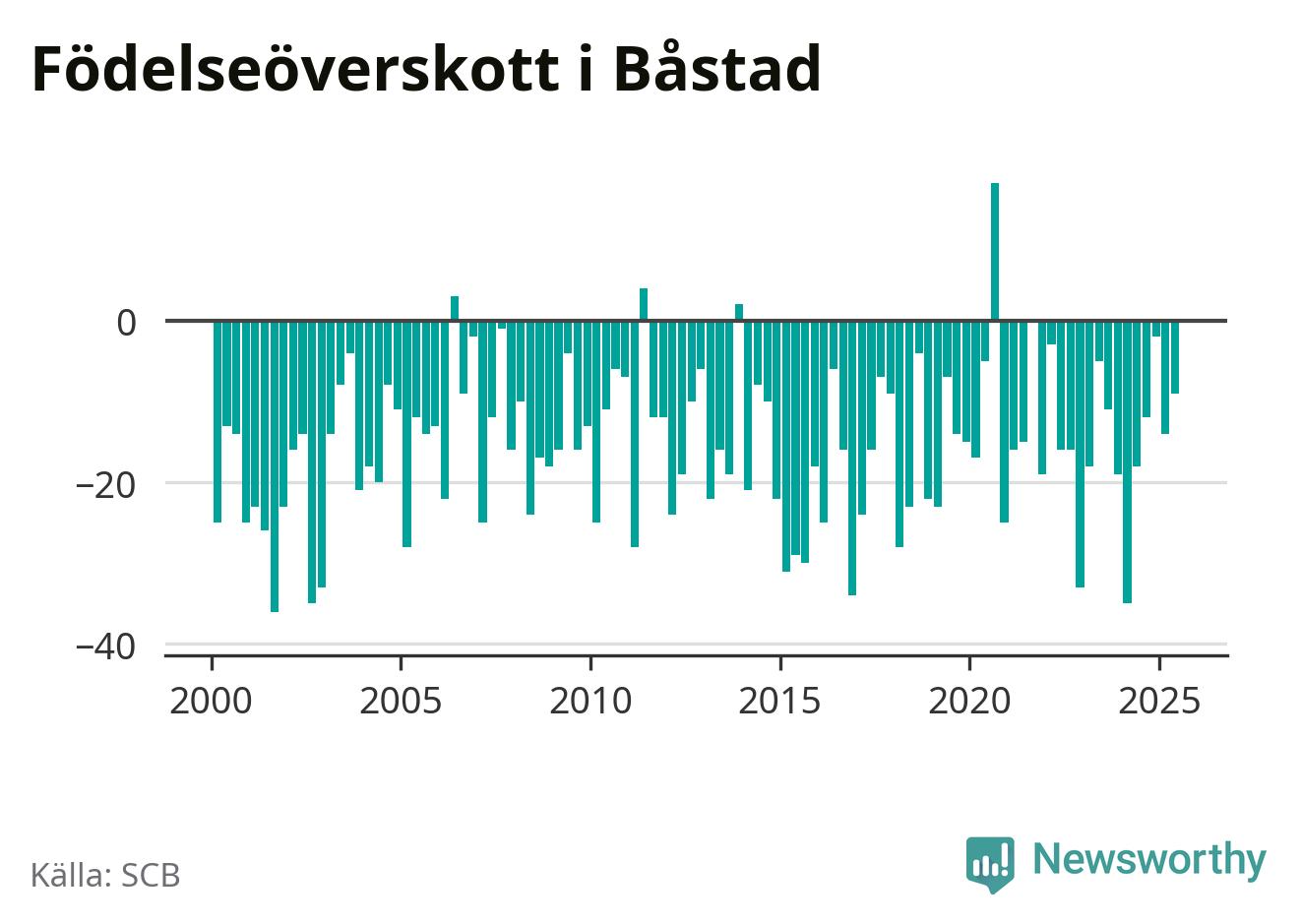 Födelseöverskott i Båstad

0
−20
−40

2000
2005
2010
2015
2020
2025

Källa: SCB

Newsworthy